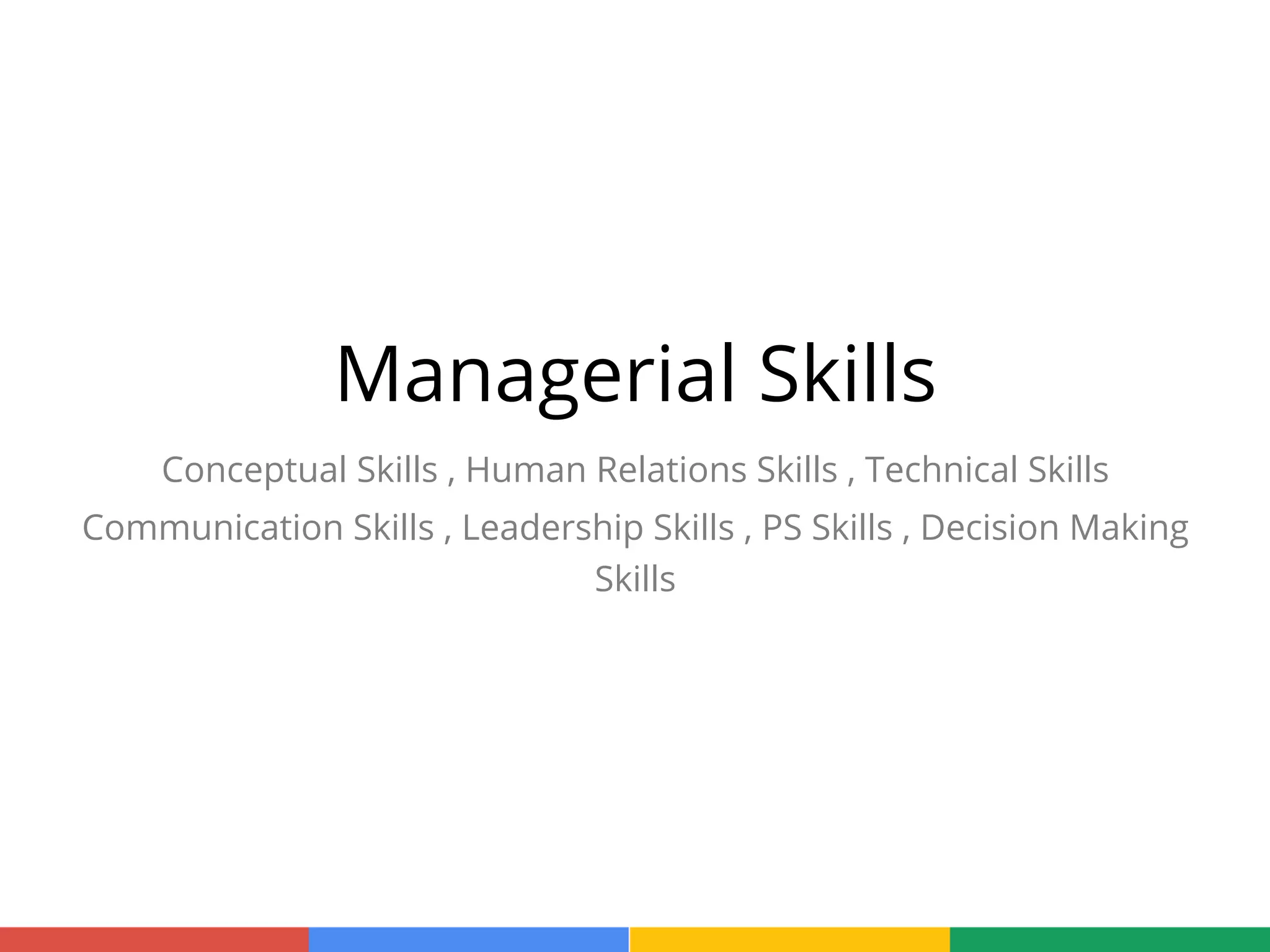 Managerial Skills

Conceptual Skills , Human Relations Skills , Technical Skills

Communication Skills , Leadership Skills , PS Skills , Decision Making Skills